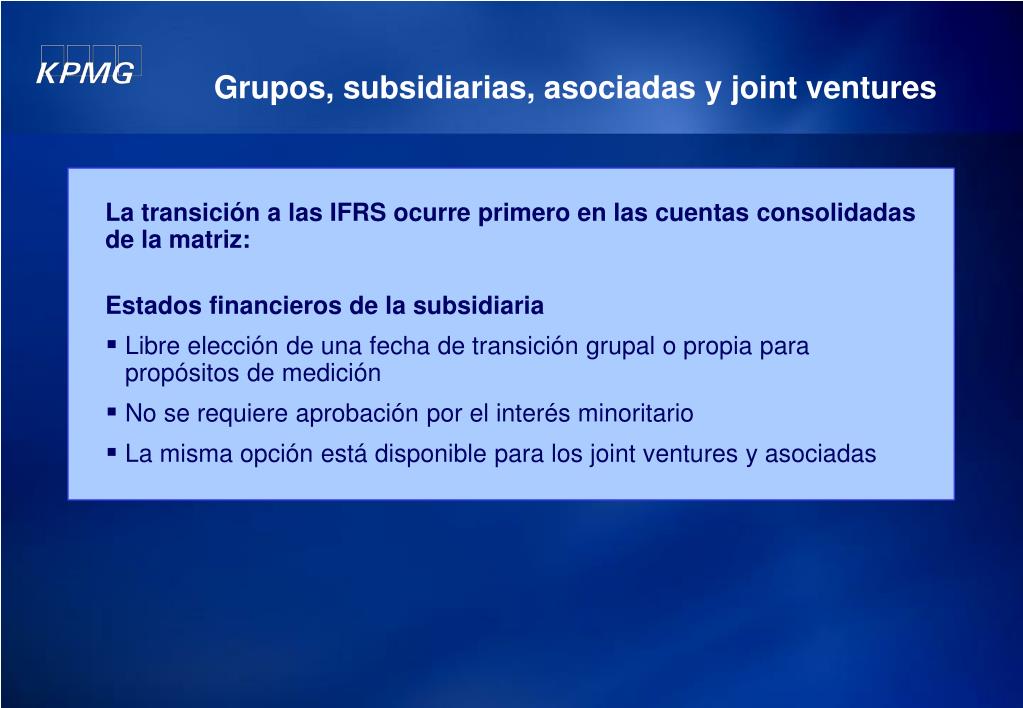 KPMG

Grupos, subsidiarias, asociadas y joint ventures

La transición a las IFRS ocurre primero en las cuentas consolidadas de la matriz:

Estados financieros de la subsidiaria

▪ Libre elección de una fecha de transición grupal o propia para propósitos de medición

▪ No se requiere aprobación por el interés minoritario

▪ La misma opción está disponible para los joint ventures y asociadas